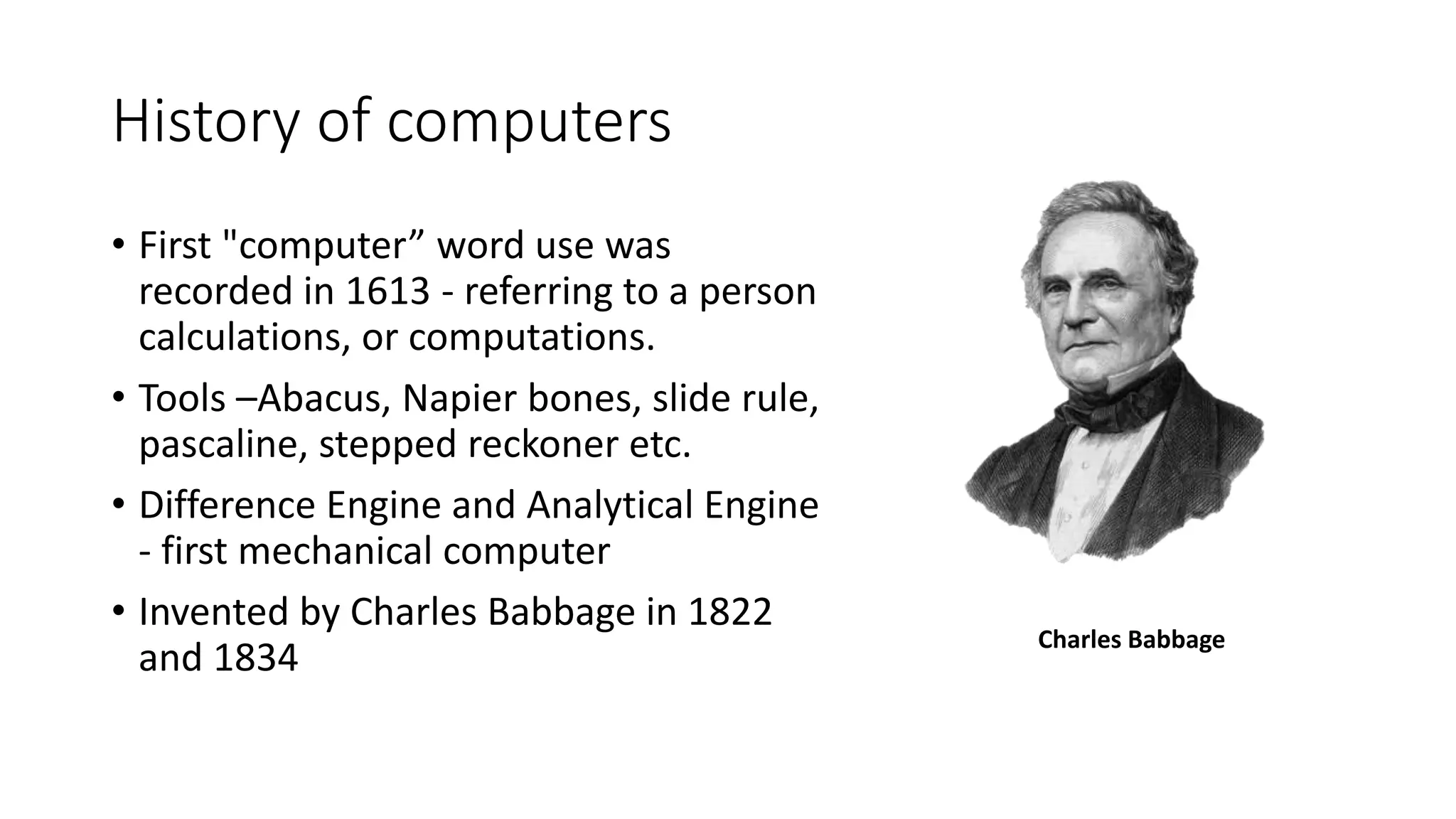 History of computers

• First "computer” word use was recorded in 1613 - referring to a person calculations, or computations.

• Tools –Abacus, Napier bones, slide rule, pascaline, stepped reckoner etc.

• Difference Engine and Analytical Engine - first mechanical computer

• Invented by Charles Babbage in 1822 and 1834

Charles Babbage